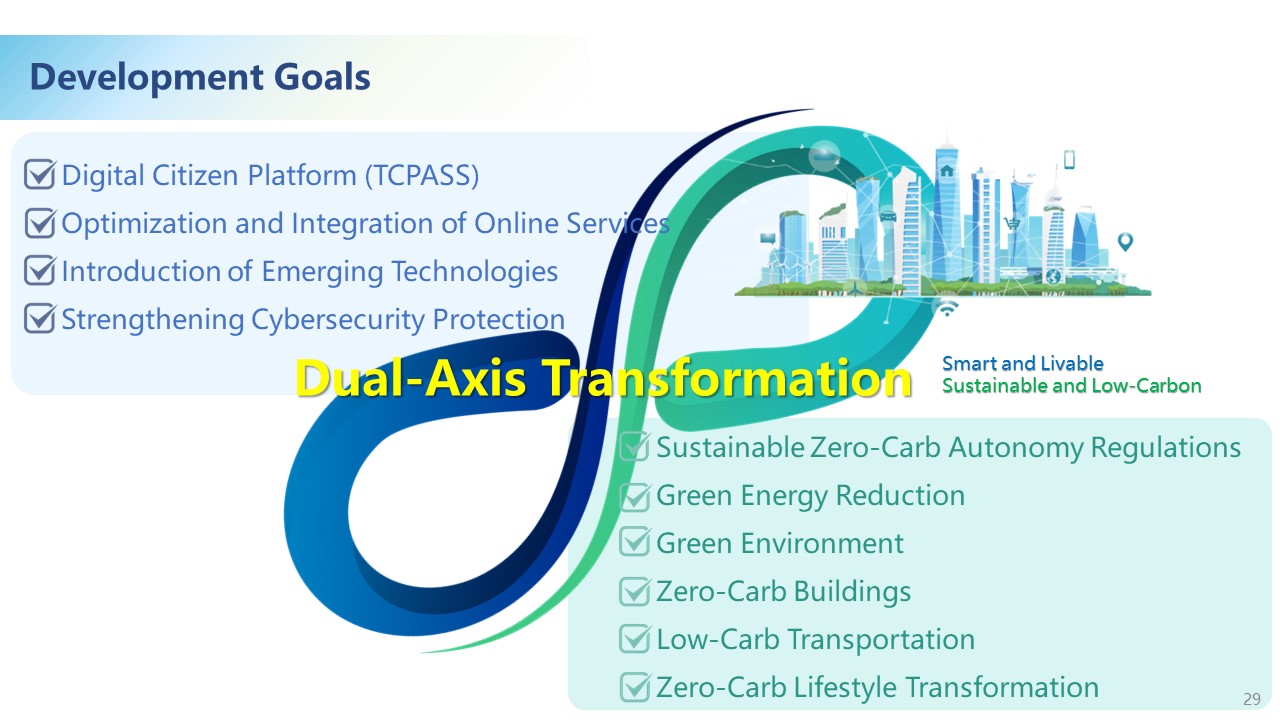 Development Goals

Digital Citizen Platform (TCPASS)
Optimization and Integration of Online Services
Introduction of Emerging Technologies
Strengthening Cybersecurity Protection

Dual-Axis Transformation

Smart and Livable
Sustainable and Low-Carbon

Sustainable Zero-Carb Autonomy Regulations
Green Energy Reduction
Green Environment
Zero-Carb Buildings
Low-Carb Transportation
Zero-Carb Lifestyle Transformation

29